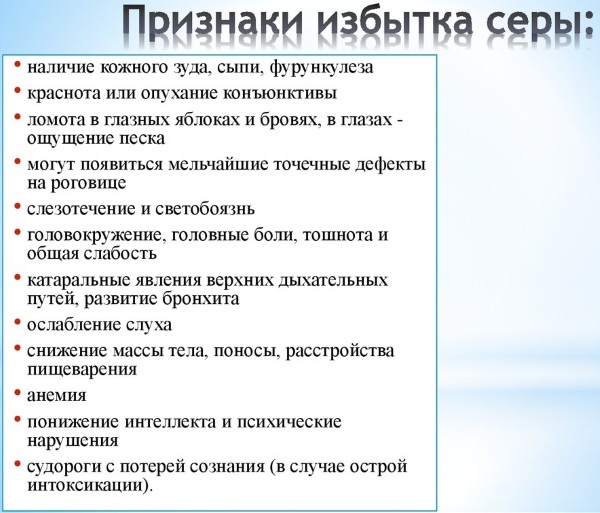 Признаки избытка серы:

• наличие кожного зуда, сыпи, фурункулеза
• краснота или опухание конъюнктивы
• ломота в глазных яблоках и бровях, в глазах - ощущение песка
• могут появиться мельчайшие точечные дефекты на роговице
• слезотечение и светобоязнь
• головокружение, головные боли, тошнота и общая слабость
• катаральные явления верхних дыхательных путей, развитие бронхита
• ослабление слуха
• снижение массы тела, поносы, расстройства пищеварения
• анемия
• понижение интеллекта и психические нарушения
• судороги с потерей сознания (в случае острой интоксикации).